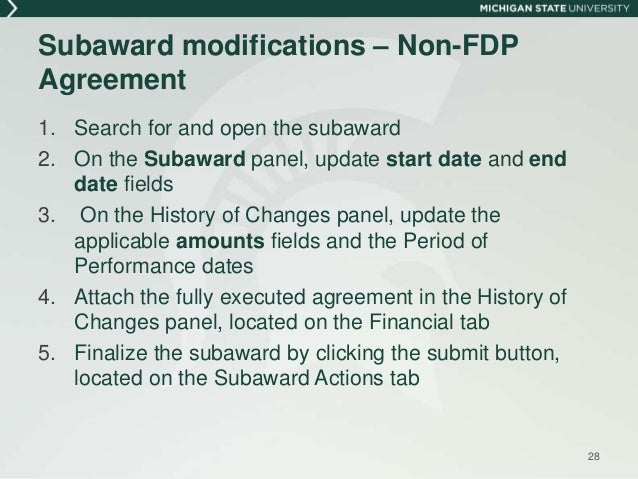 MICHIGAN STATE UNIVERSITY

Subaward modifications – Non-FDP Agreement

1. Search for and open the subaward
2. On the Subaward panel, update start date and end date fields
3. On the History of Changes panel, update the applicable amounts fields and the Period of Performance dates
4. Attach the fully executed agreement in the History of Changes panel, located on the Financial tab
5. Finalize the subaward by clicking the submit button, located on the Subaward Actions tab

28